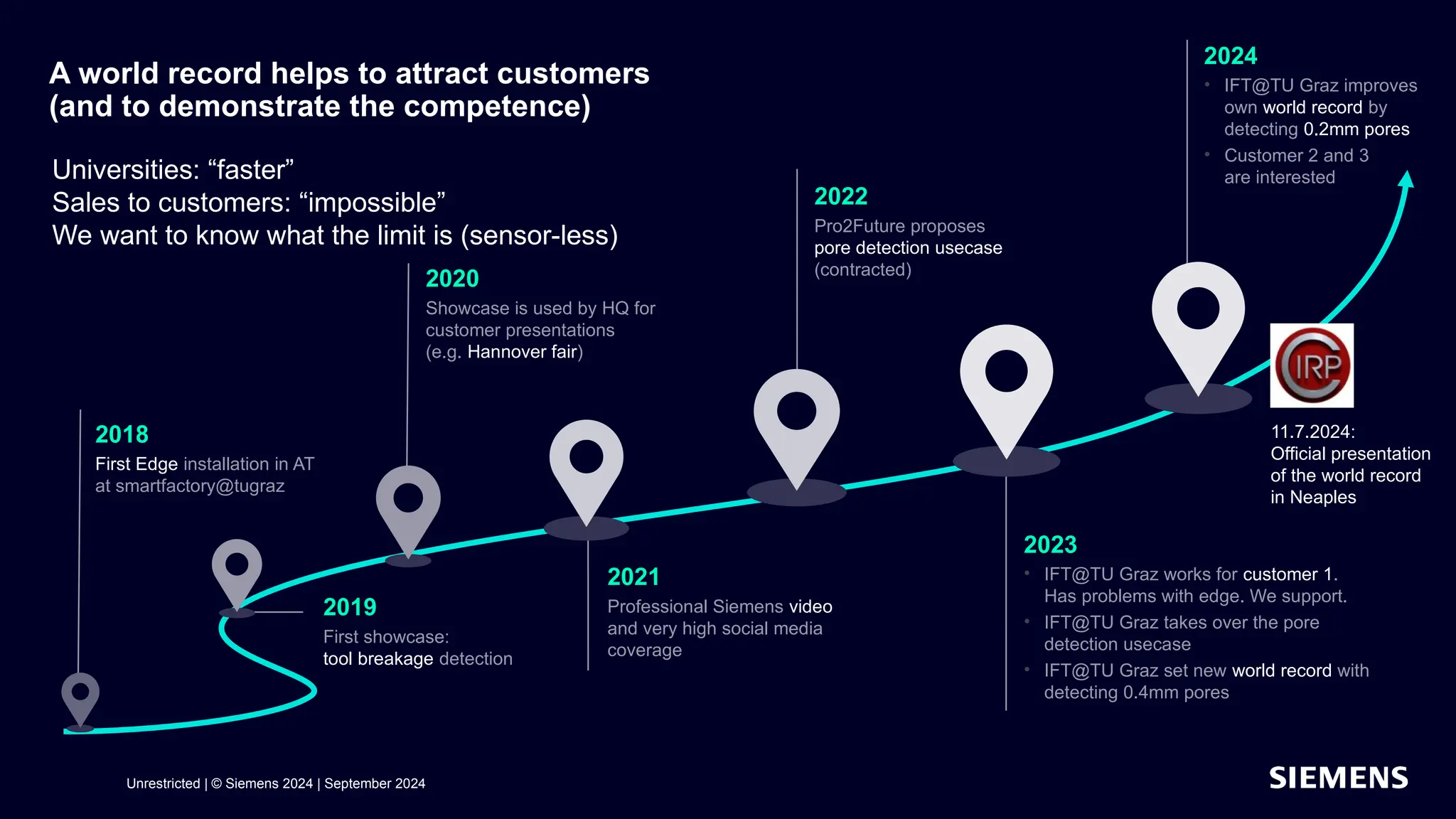 A world record helps to attract customers (and to demonstrate the competence)

Universities: “faster”
Sales to customers: “impossible”
We want to know what the limit is (sensor-less)

2018
First Edge installation in AT at smartfactory@tugraz

2019
First showcase: tool breakage detection

2020
Showcase is used by HQ for customer presentations (e.g. Hannover fair)

2021
Professional Siemens video and very high social media coverage

2022
Pro2Future proposes pore detection usecase (contracted)

2023
• IFT@TU Graz works for customer 1. Has problems with edge. We support.
• IFT@TU Graz takes over the pore detection usecase
• IFT@TU Graz set new world record with detecting 0.4mm pores

2024
• IFT@TU Graz improves own world record by detecting 0.2mm pores
• Customer 2 and 3 are interested

CIRP

11.7.2024: Official presentation of the world record in Neaples

Unrestricted | © Siemens 2024 | September 2024

SIEMENS